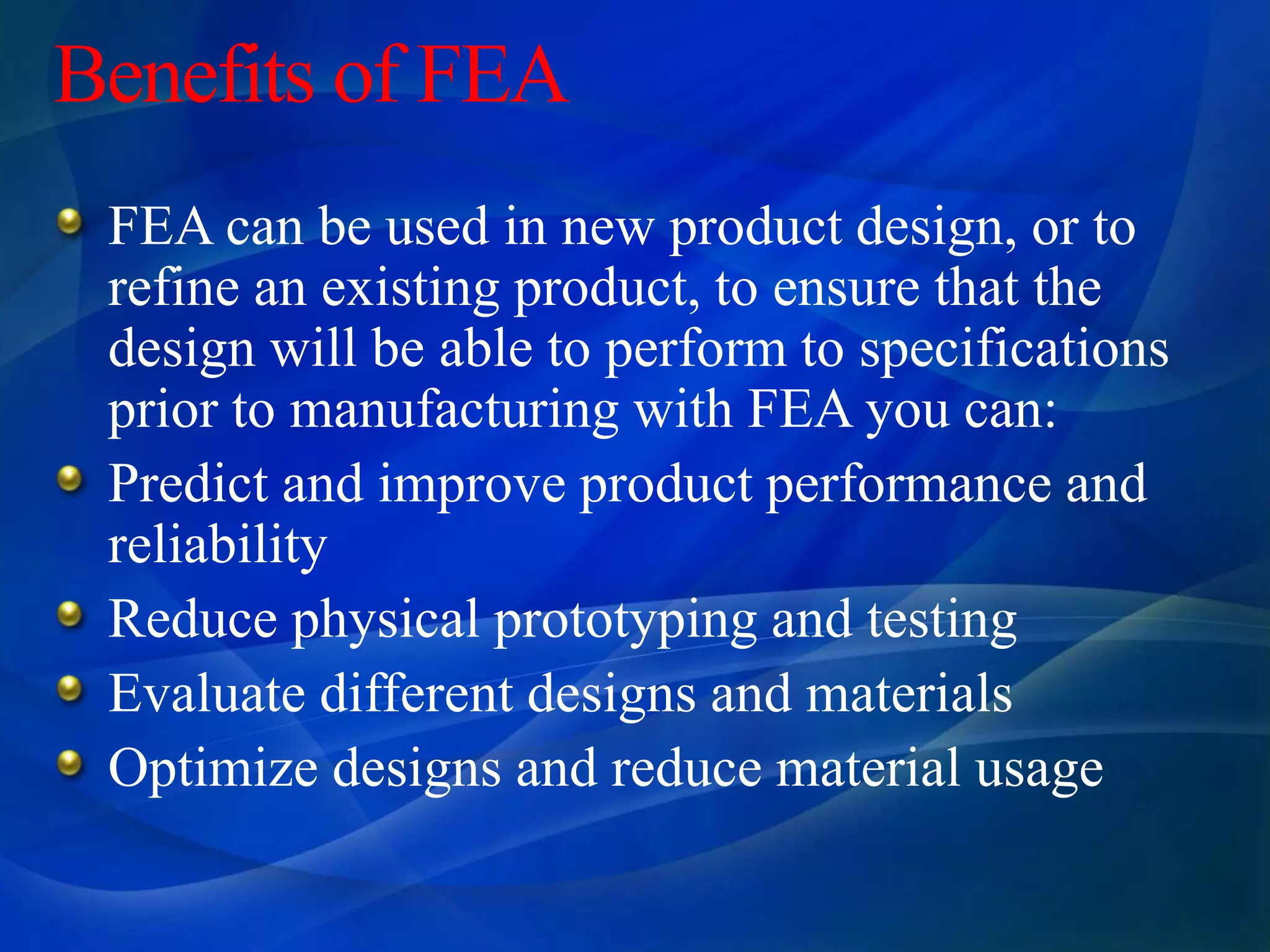 Benefits of FEA

- FEA can be used in new product design, or to refine an existing product, to ensure that the design will be able to perform to specifications prior to manufacturing with FEA you can:
- Predict and improve product performance and reliability
- Reduce physical prototyping and testing
- Evaluate different designs and materials
- Optimize designs and reduce material usage